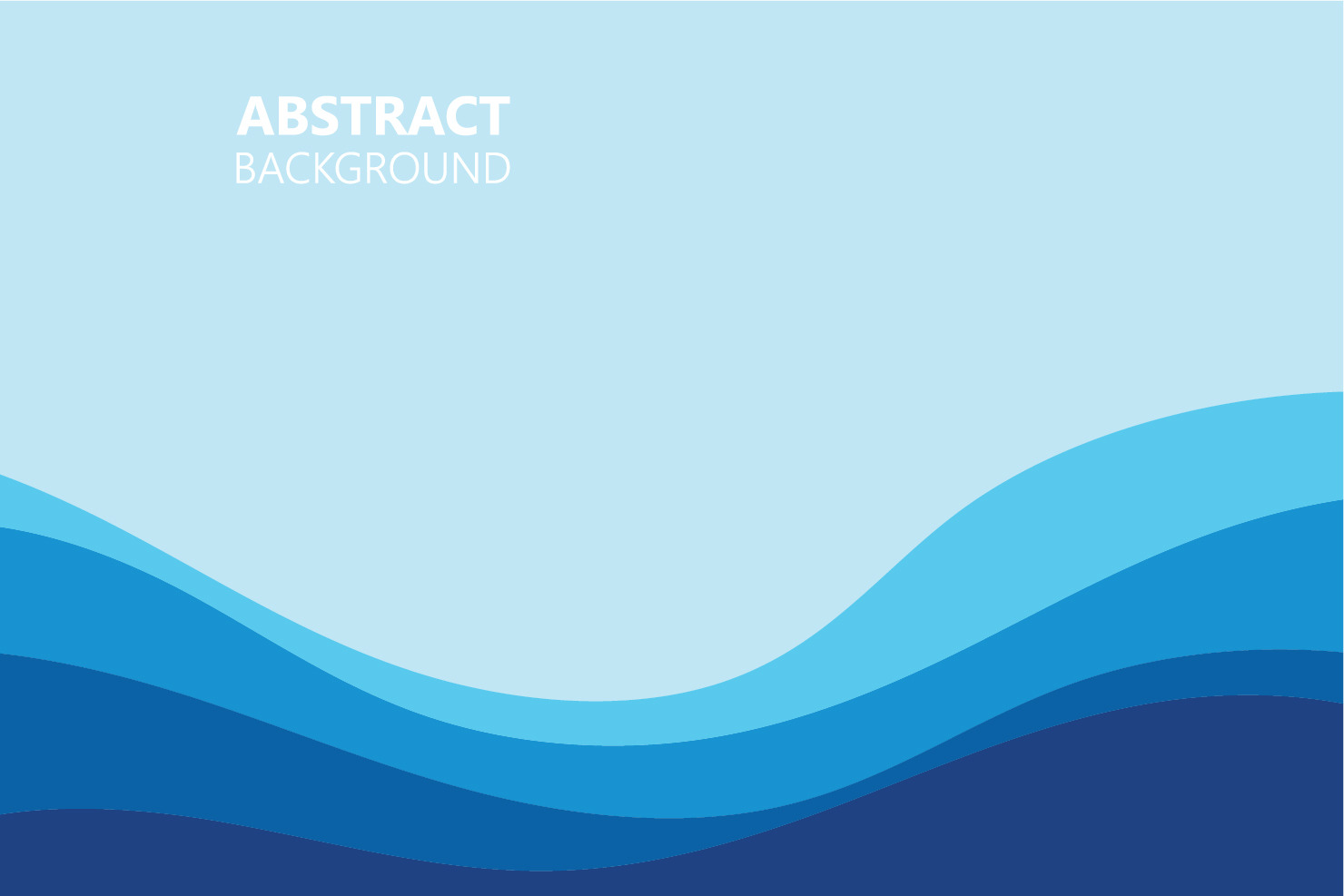 ABSTRACT
BACKGROUND